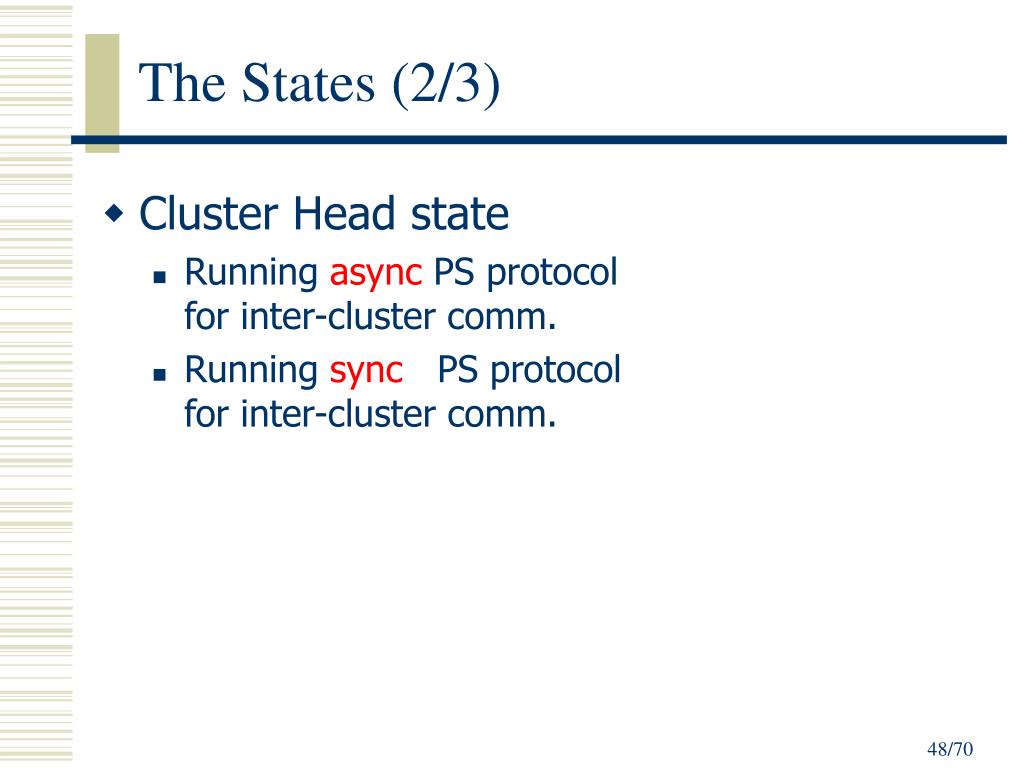 The States (2/3)

Cluster Head state

Running async PS protocol for inter-cluster comm.

Running sync PS protocol for inter-cluster comm.

48/70